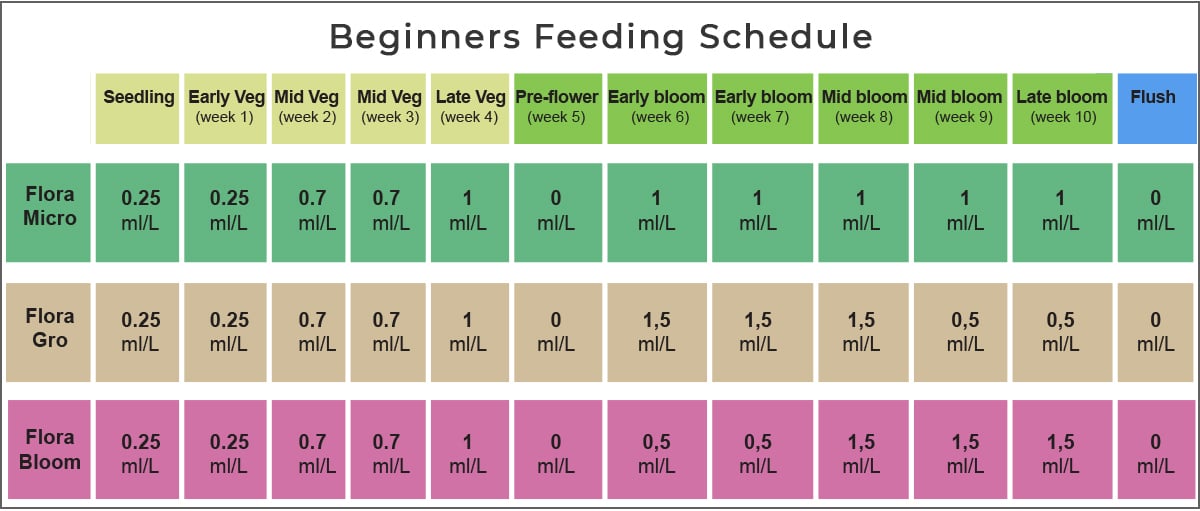 Beginners Feeding Schedule

| | Seedling | Early Veg (week 1) | Mid Veg (week 2) | Mid Veg (week 3) | Late Veg (week 4) | Pre-flower (week 5) | Early bloom (week 6) | Early bloom (week 7) | Mid bloom (week 8) | Mid bloom (week 9) | Late bloom (week 10) | Flush |
|---|---|---|---|---|---|---|---|---|---|---|---|---|
| Flora Micro | 0.25 ml/L | 0.25 ml/L | 0.7 ml/L | 0.7 ml/L | 1 ml/L | 0 ml/L | 1 ml/L | 1 ml/L | 1 ml/L | 1 ml/L | 1 ml/L | 0 ml/L |
| Flora Gro | 0.25 ml/L | 0.25 ml/L | 0.7 ml/L | 0.7 ml/L | 1 ml/L | 0 ml/L | 1,5 ml/L | 1,5 ml/L | 1,5 ml/L | 0,5 ml/L | 0,5 ml/L | 0 ml/L |
| Flora Bloom | 0.25 ml/L | 0.25 ml/L | 0.7 ml/L | 0.7 ml/L | 1 ml/L | 0 ml/L | 0,5 ml/L | 0,5 ml/L | 1,5 ml/L | 1,5 ml/L | 1,5 ml/L | 0 ml/L |